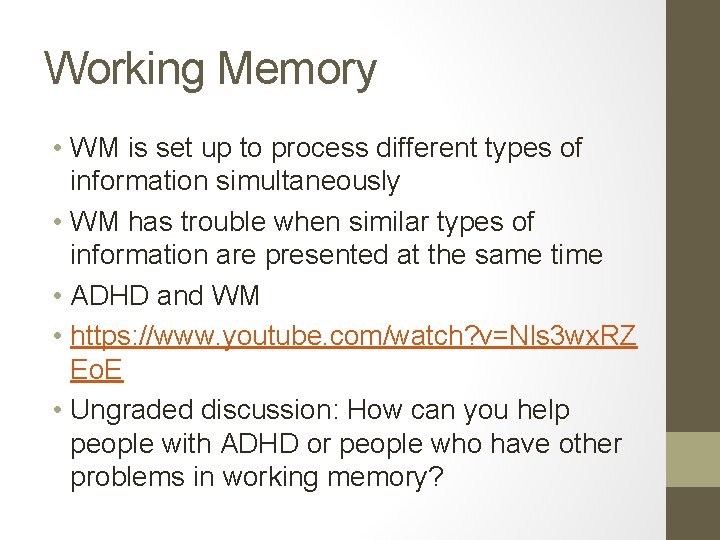 Working Memory

• WM is set up to process different types of information simultaneously
• WM has trouble when similar types of information are presented at the same time
• ADHD and WM
• https://www.youtube.com/watch?v=NIs3wxRZEoE
• Ungraded discussion: How can you help people with ADHD or people who have other problems in working memory?